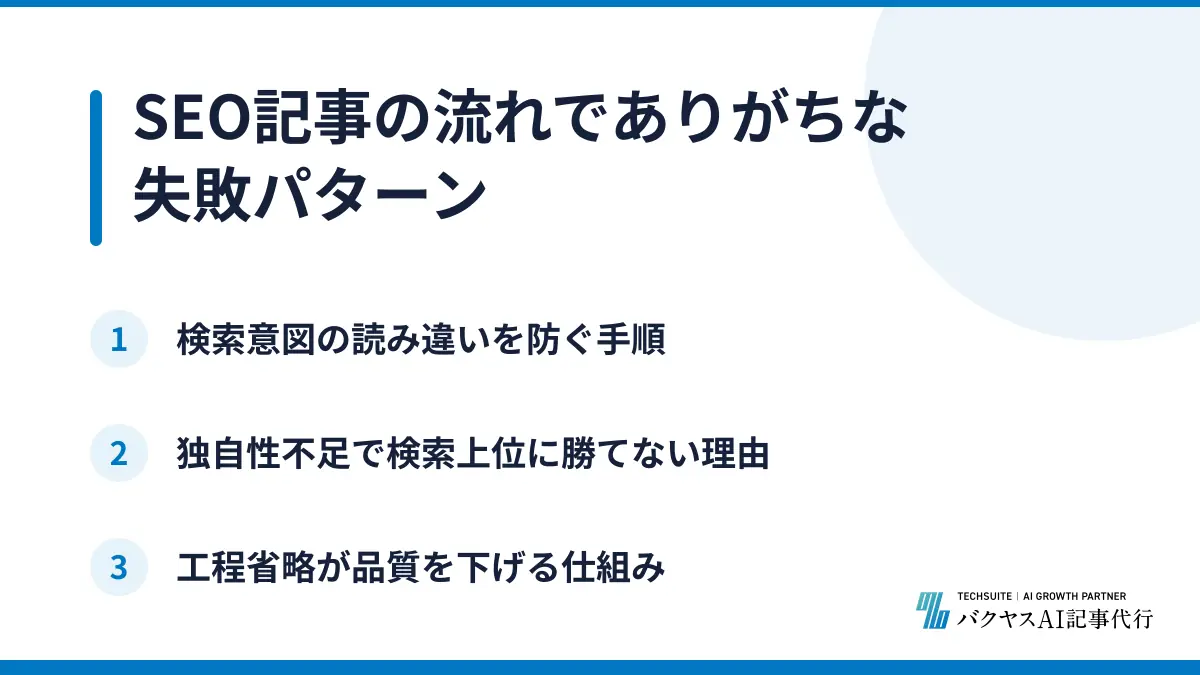 SEO記事の流れでありがちな失敗パターン

1 検索意図の読み違いを防ぐ手順

2 独自性不足で検索上位に勝てない理由

3 工程省略が品質を下げる仕組み

TECHSUITE | AI GROWTH PARTNER
バクヤスAI記事代行